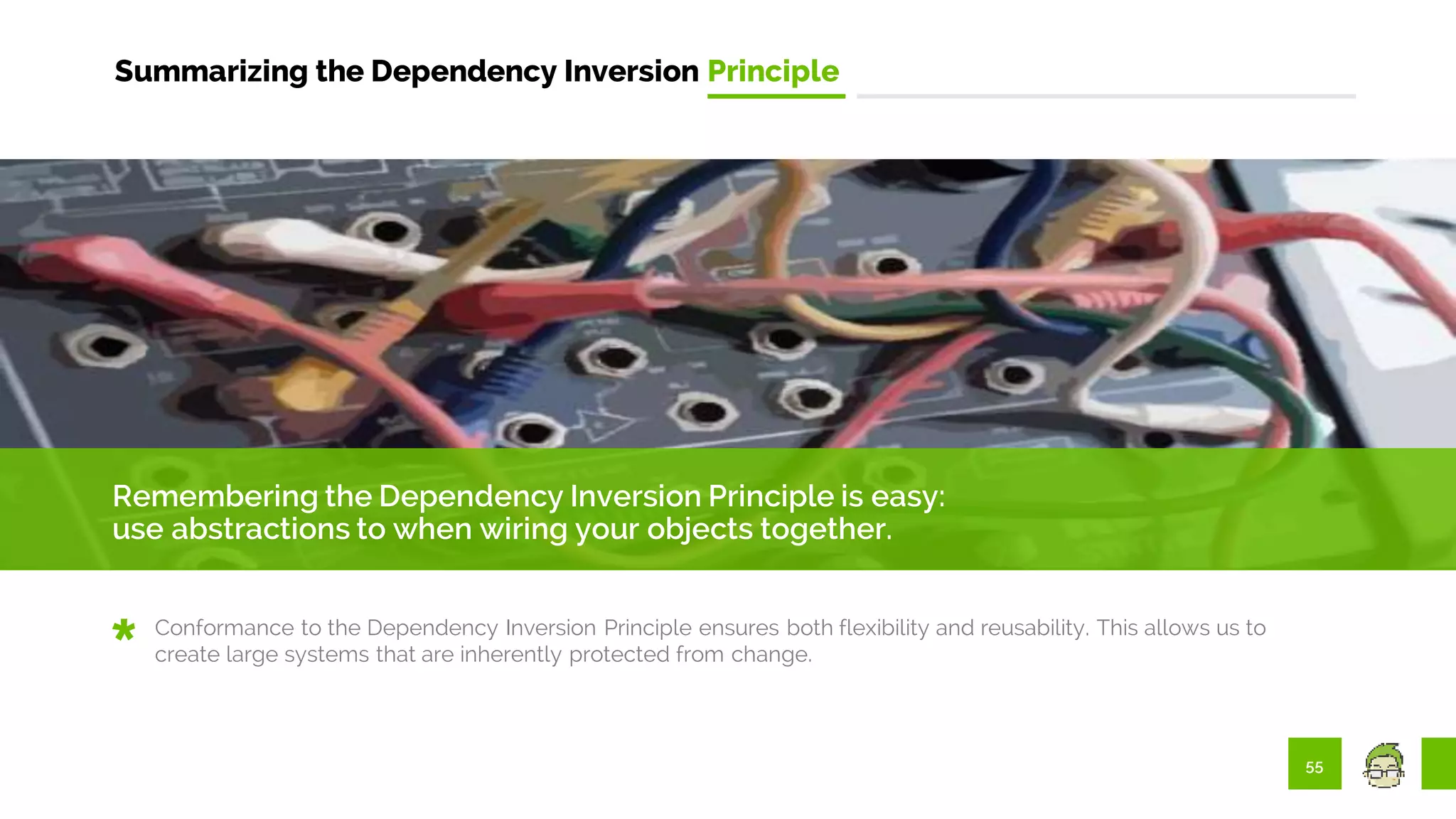 Summarizing the Dependency Inversion Principle

Remembering the Dependency Inversion Principle is easy:
use abstractions to when wiring your objects together.

* Conformance to the Dependency Inversion Principle ensures both flexibility and reusability. This allows us to create large systems that are inherently protected from change.

55